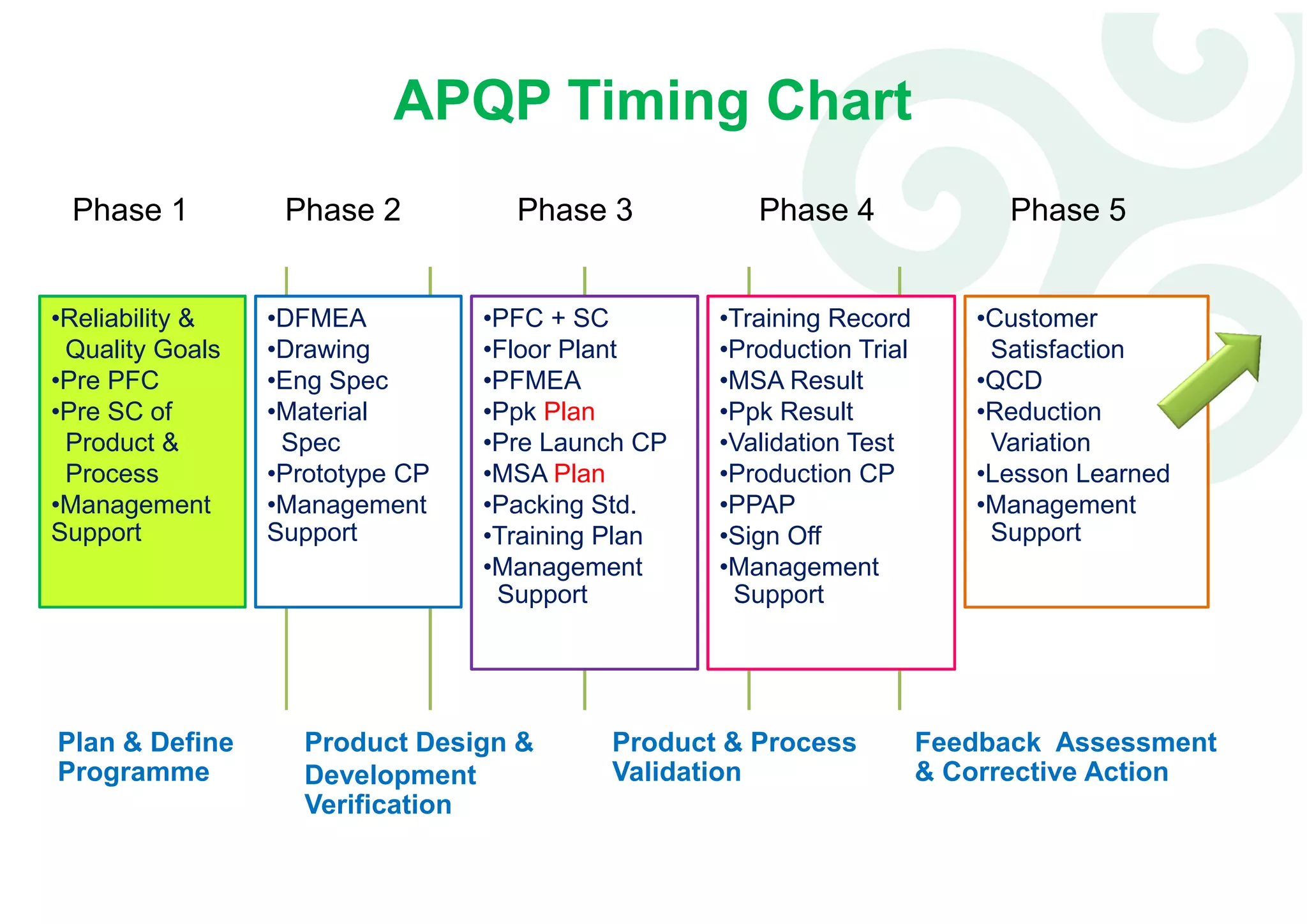 APQP Timing Chart

Phase 1

Phase 2

Phase 3

Phase 4

Phase 5

•Reliability & Quality Goals
•Pre PFC
•Pre SC of Product & Process
•Management Support

•DFMEA
•Drawing
•Eng Spec
•Material Spec
•Prototype CP
•Management Support

•PFC + SC
•Floor Plant
•PFMEA
•Ppk Plan
•Pre Launch CP
•MSA Plan
•Packing Std.
•Training Plan
•Management Support

•Training Record
•Production Trial
•MSA Result
•Ppk Result
•Validation Test
•Production CP
•PPAP
•Sign Off
•Management Support

•Customer Satisfaction
•QCD
•Reduction Variation
•Lesson Learned
•Management Support

Plan & Define Programme

Product Design & Development Verification

Product & Process Validation

Feedback Assessment & Corrective Action